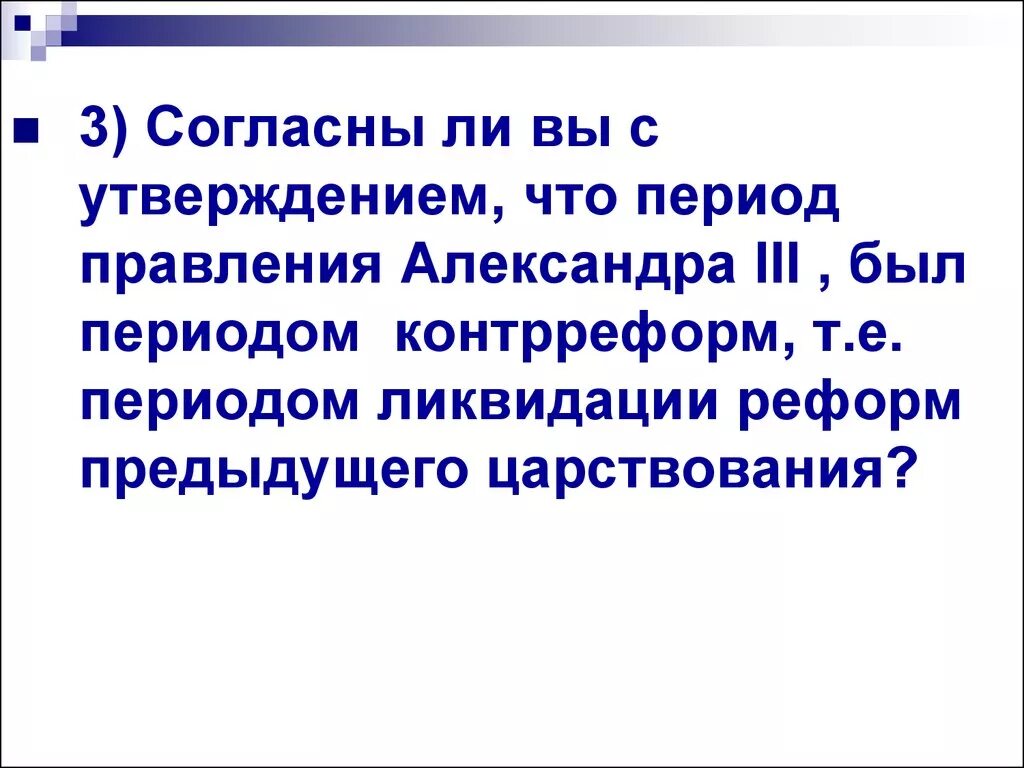 3) Согласны ли вы с утверждением, что период правления Александра III , был периодом  контрреформ, т.е. периодом ликвидации реформ предыдущего царствования?